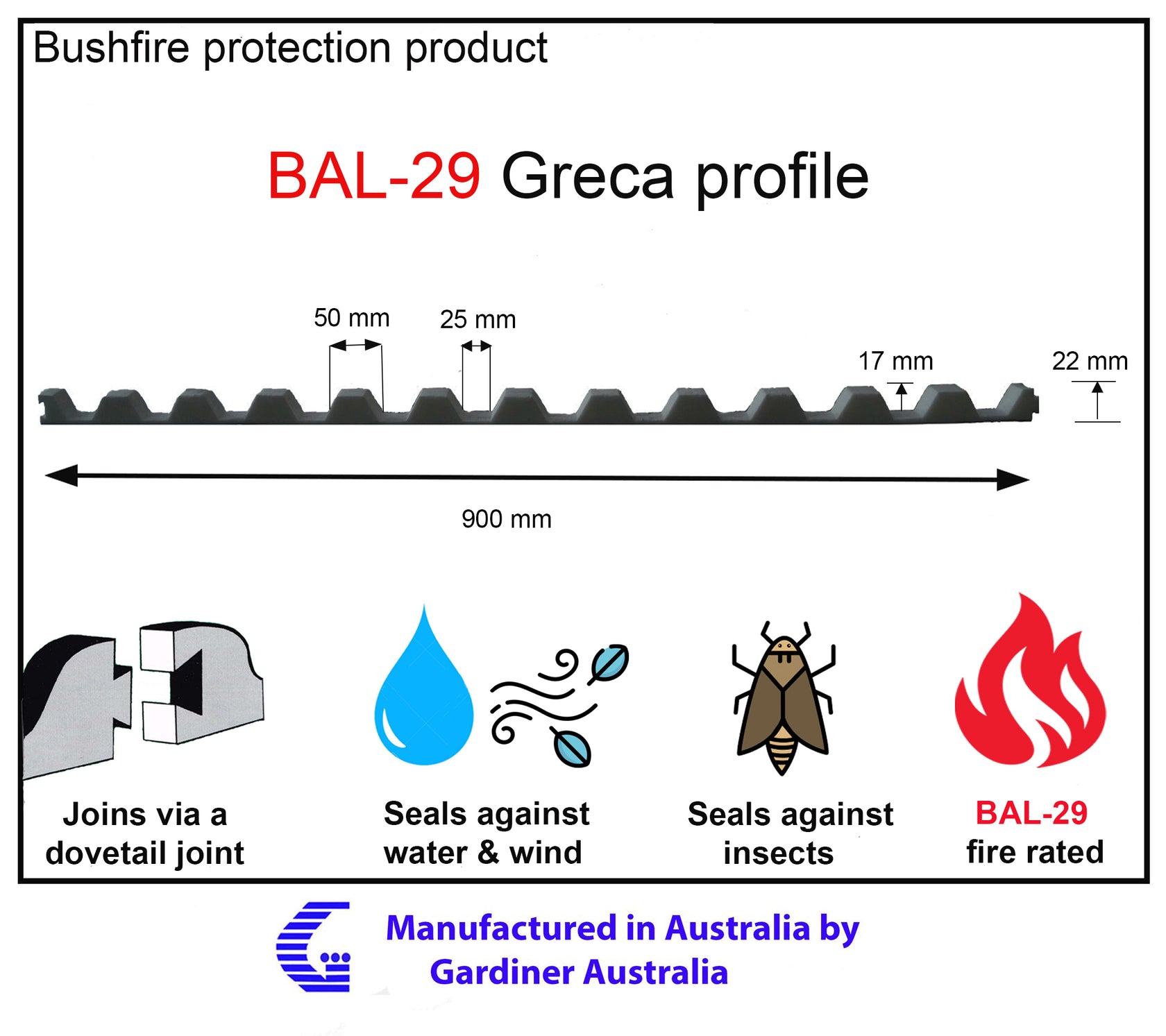 Bushfire protection product

BAL-29 Greca profile

50 mm

25 mm

17 mm

22 mm

900 mm

Joins via a dovetail joint

Seals against water & wind

Seals against insects

BAL-29 fire rated

Manufactured in Australia by Gardiner Australia